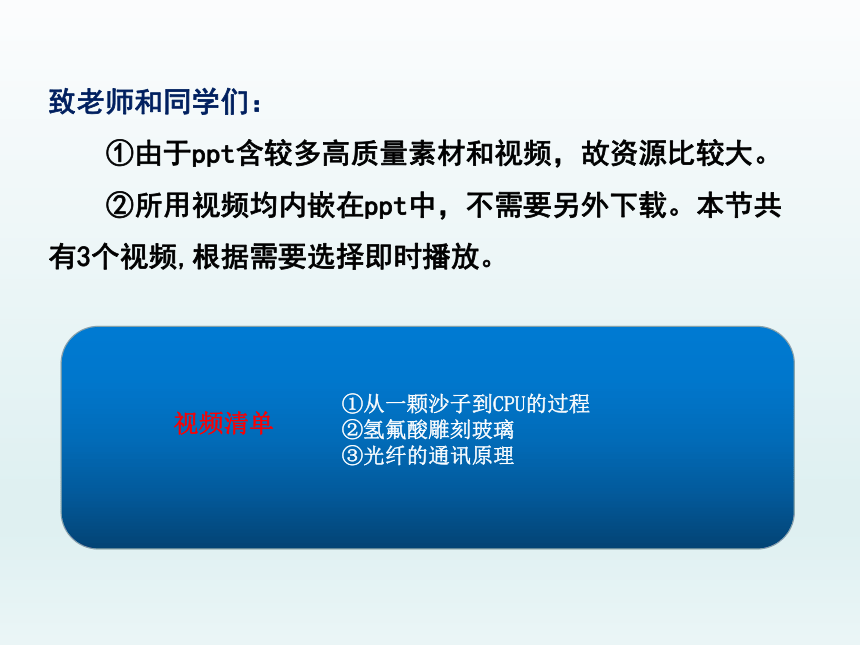 致老师和同学们：

①由于ppt含较多高质量素材和视频，故资源比较大。

②所用视频均内嵌在ppt中，不需要另外下载。本节共有3个视频,根据需要选择即时播放。

视频清单

①从一颗沙子到CPU的过程
②氢氟酸雕刻玻璃
③光纤的通讯原理